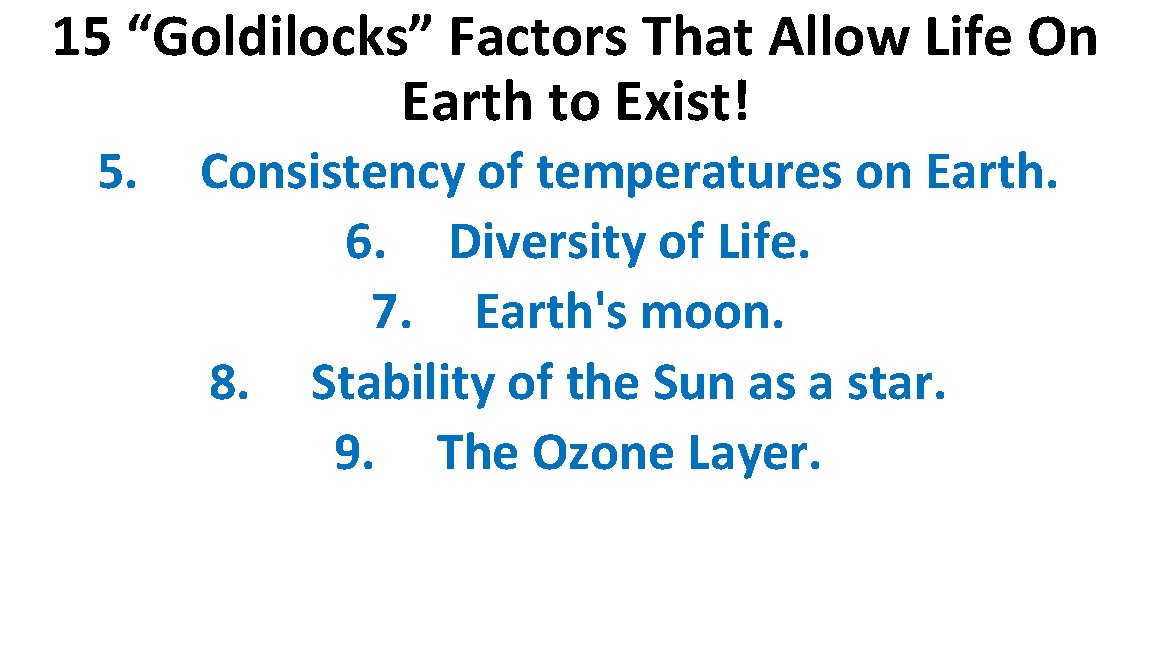 15 “Goldilocks” Factors That Allow Life On Earth to Exist!

5. Consistency of temperatures on Earth.
6. Diversity of Life.
7. Earth's moon.
8. Stability of the Sun as a star.
9. The Ozone Layer.